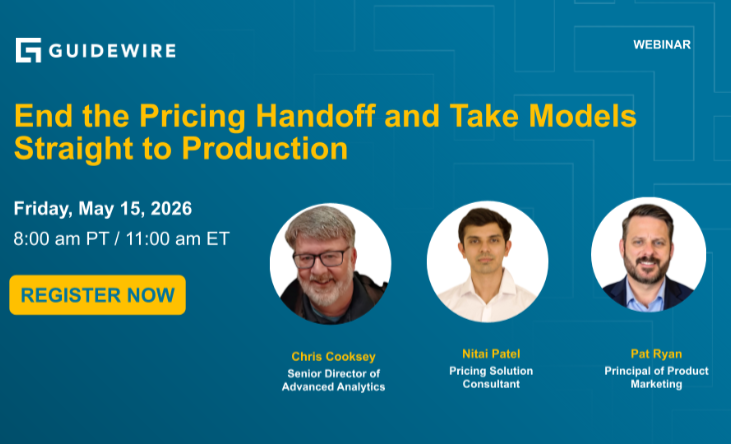 GUIDEWIRE

WEBINAR

End the Pricing Handoff and Take Models Straight to Production

Friday, May 15, 2026
8:00 am PT / 11:00 am ET

REGISTER NOW

Chris Cooksey
Senior Director of Advanced Analytics

Nitai Patel
Pricing Solution Consultant

Pat Ryan
Principal of Product Marketing